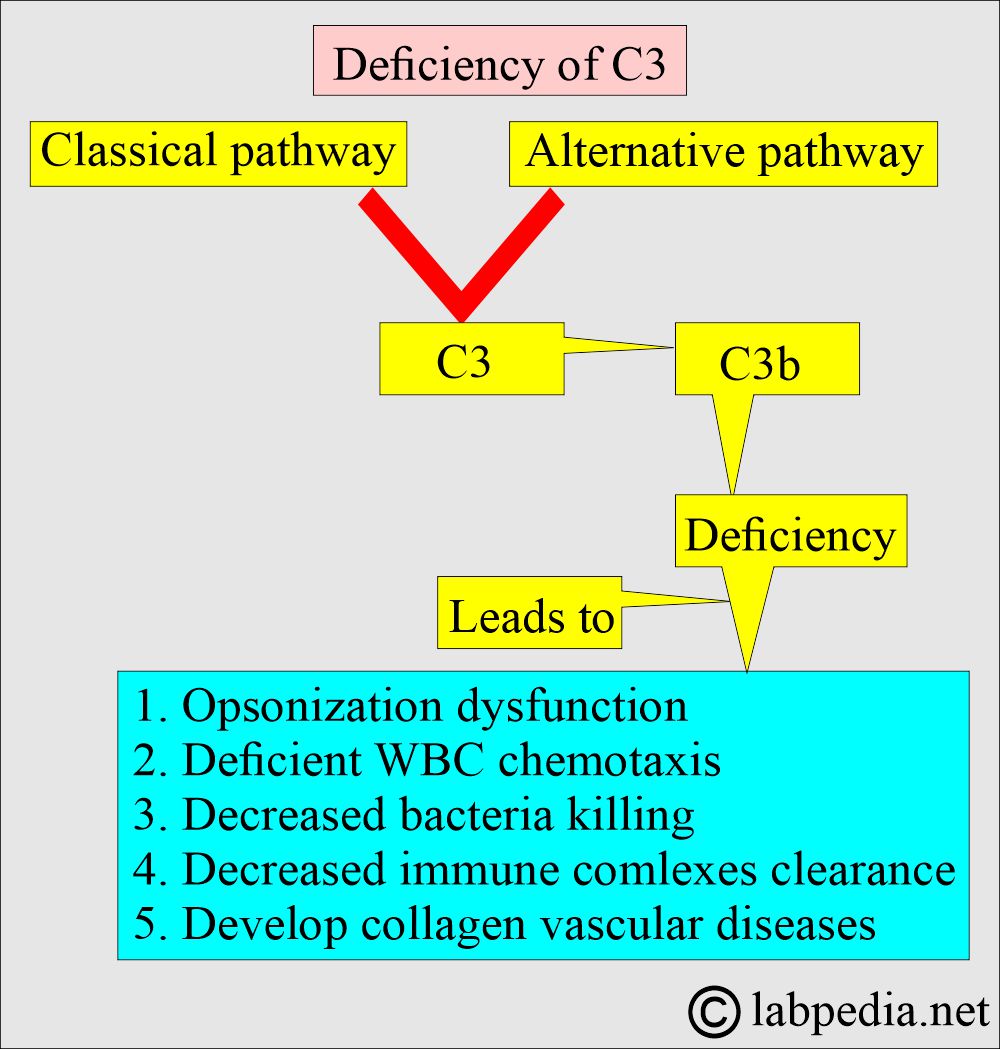 Deficiency of C3

Classical pathway

Alternative pathway

C3

C3b

Deficiency

Leads to

1. Opsonization dysfunction
2. Deficient WBC chemotaxis
3. Decreased bacteria killing
4. Decreased immune comlexes clearance
5. Develop collagen vascular diseases

© labpedia.net